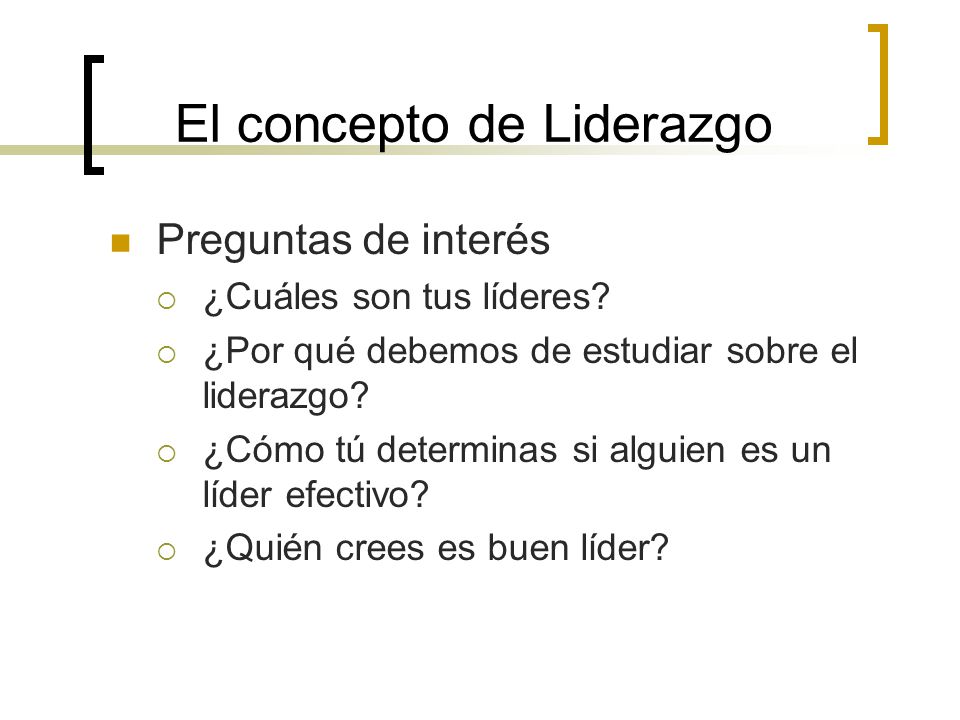 El concepto de Liderazgo

Preguntas de interés

¿Cuáles son tus líderes?

¿Por qué debemos de estudiar sobre el liderazgo?

¿Cómo tú determinas si alguien es un líder efectivo?

¿Quién crees es buen líder?